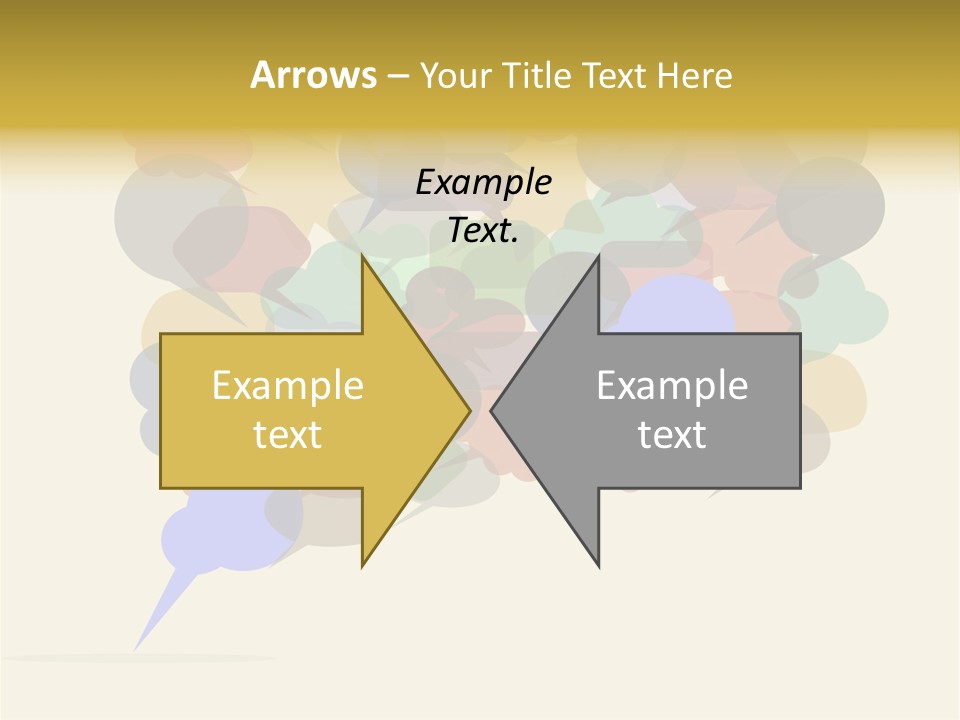 Arrows – Your Title Text Here

Example Text.

Example text

Example text